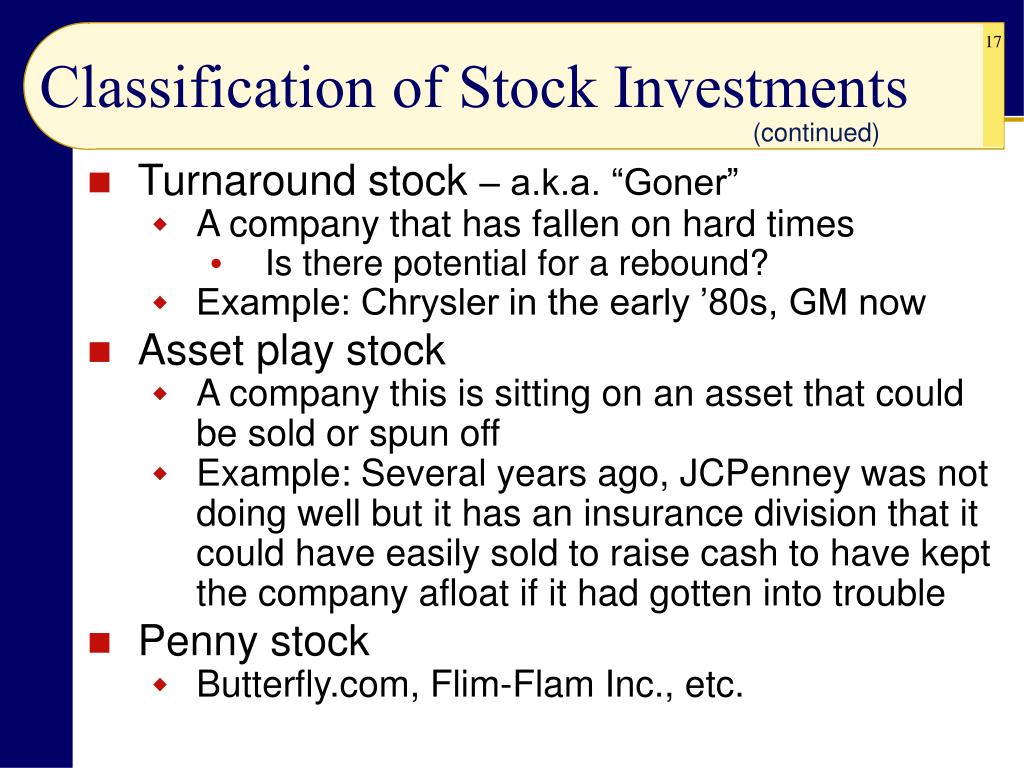 17

Classification of Stock Investments
(continued)

Turnaround stock – a.k.a. “Goner”
A company that has fallen on hard times
Is there potential for a rebound?
Example: Chrysler in the early ’80s, GM now

Asset play stock
A company this is sitting on an asset that could be sold or spun off
Example: Several years ago, JCPenney was not doing well but it has an insurance division that it could have easily sold to raise cash to have kept the company afloat if it had gotten into trouble

Penny stock
Butterfly.com, Flim-Flam Inc., etc.